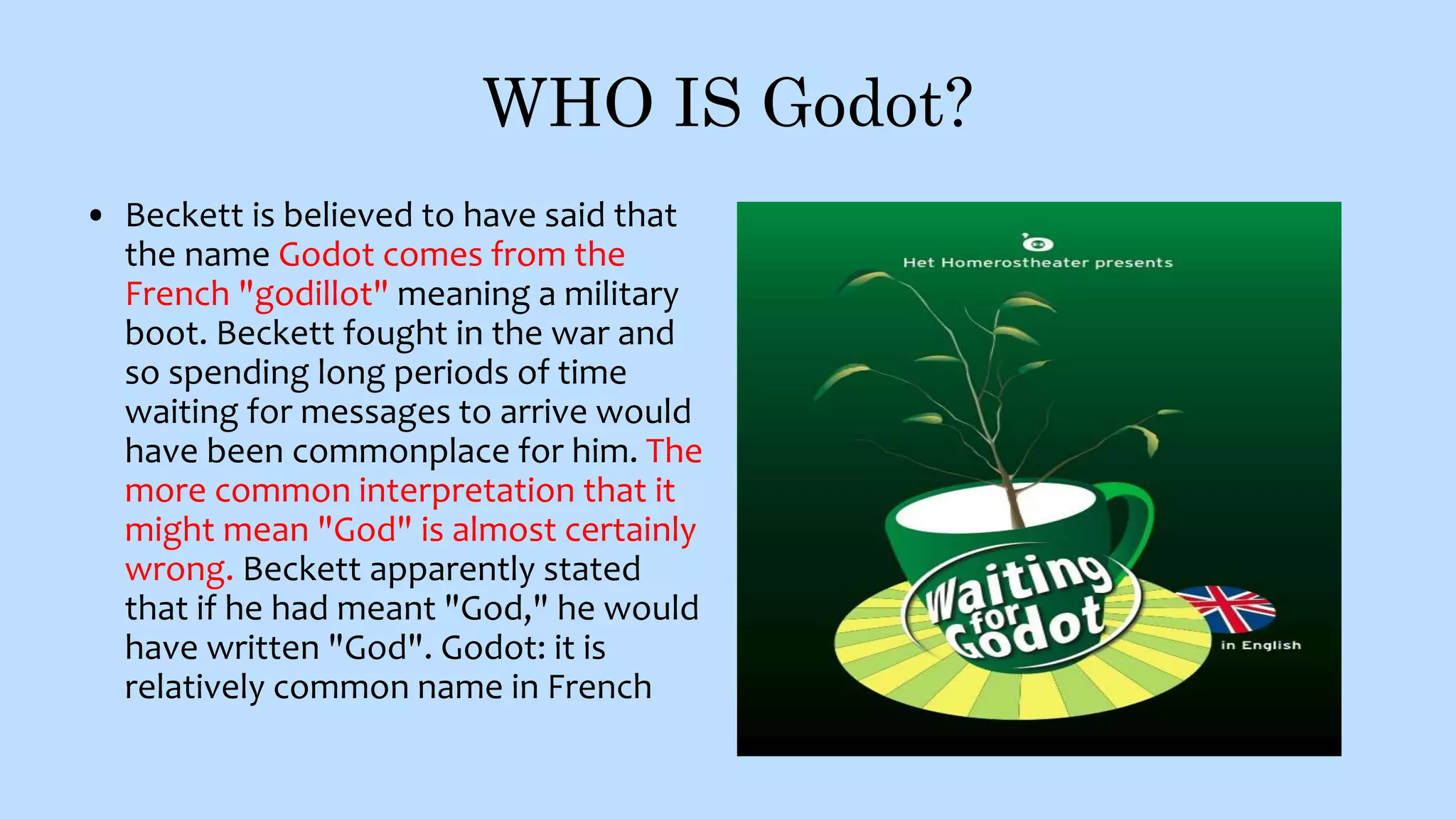 WHO IS Godot?

• Beckett is believed to have said that the name Godot comes from the French "godillot" meaning a military boot. Beckett fought in the war and so spending long periods of time waiting for messages to arrive would have been commonplace for him. The more common interpretation that it might mean "God" is almost certainly wrong. Beckett apparently stated that if he had meant "God," he would have written "God". Godot: it is relatively common name in French

Het Homerostheater presents

Waiting for Godot

in English